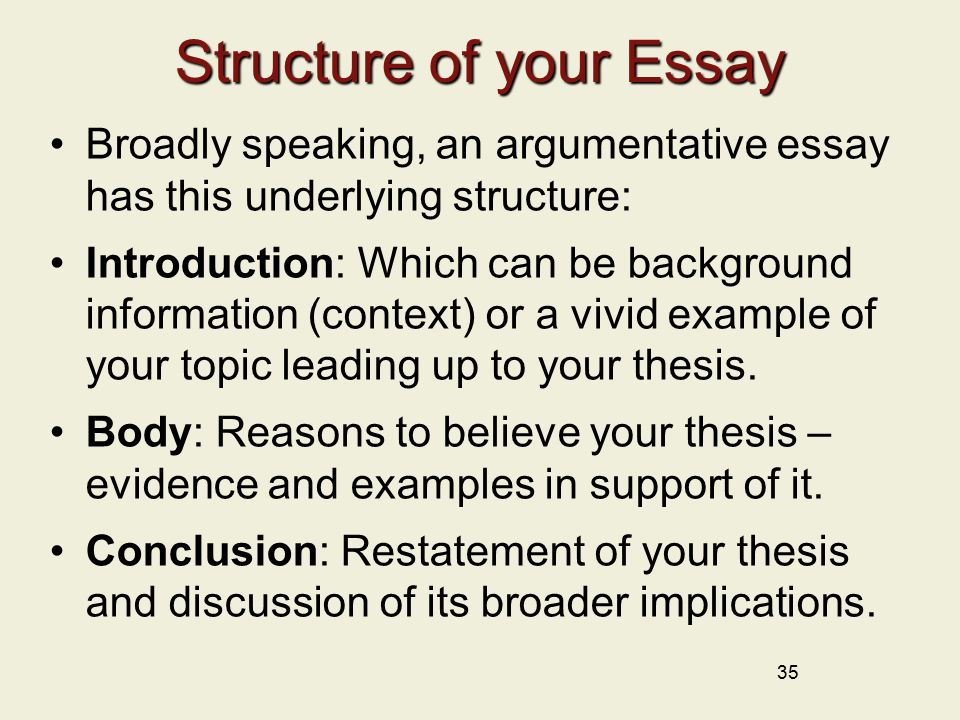 Structure of your Essay

• Broadly speaking, an argumentative essay has this underlying structure:

• Introduction: Which can be background information (context) or a vivid example of your topic leading up to your thesis.

• Body: Reasons to believe your thesis – evidence and examples in support of it.

• Conclusion: Restatement of your thesis and discussion of its broader implications.

35